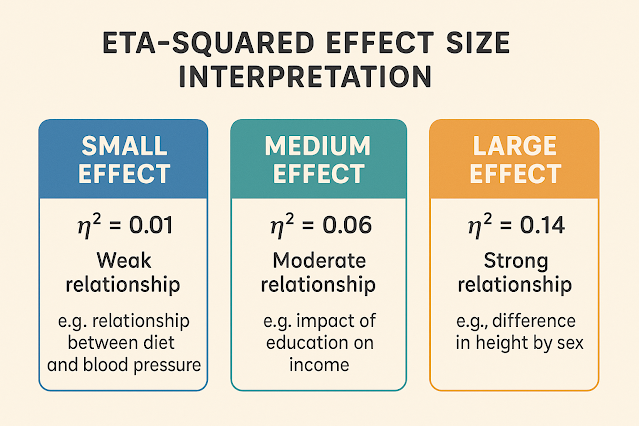 ETA-SQUARED EFFECT SIZE INTERPRETATION

SMALL EFFECT

$\eta^2 = 0.01$

Weak relationship

e.g. relationship between diet and blood pressure

MEDIUM EFFECT

$\eta^2 = 0.06$

Moderate relationship

e.g. impact of education on income

LARGE EFFECT

$\eta^2 = 0.14$

Strong relationship

e.g., difference in height by sex